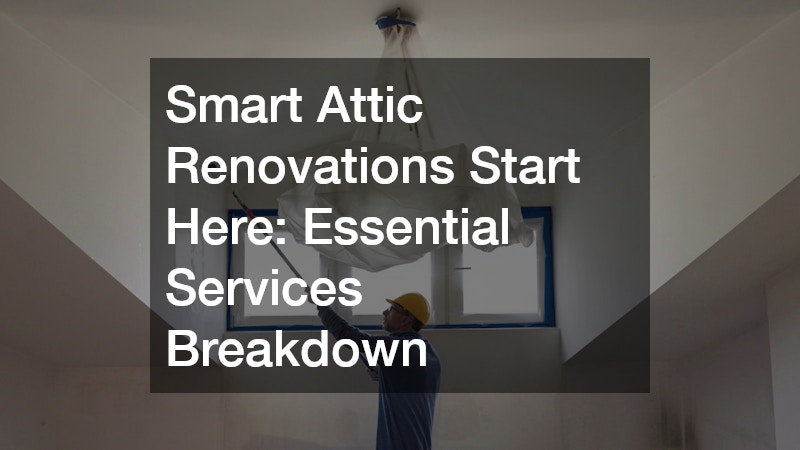 Smart Attic Renovations Start Here: Essential Services Breakdown